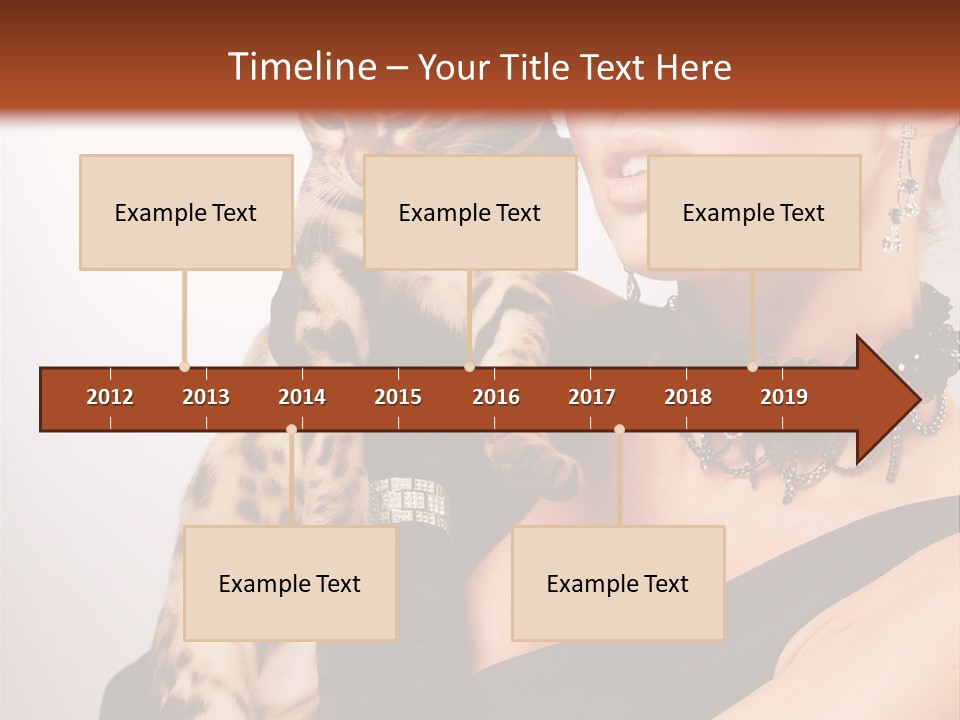 Timeline – Your Title Text Here

Example Text

Example Text

Example Text

2012 2013 2014 2015 2016 2017 2018 2019

Example Text

Example Text